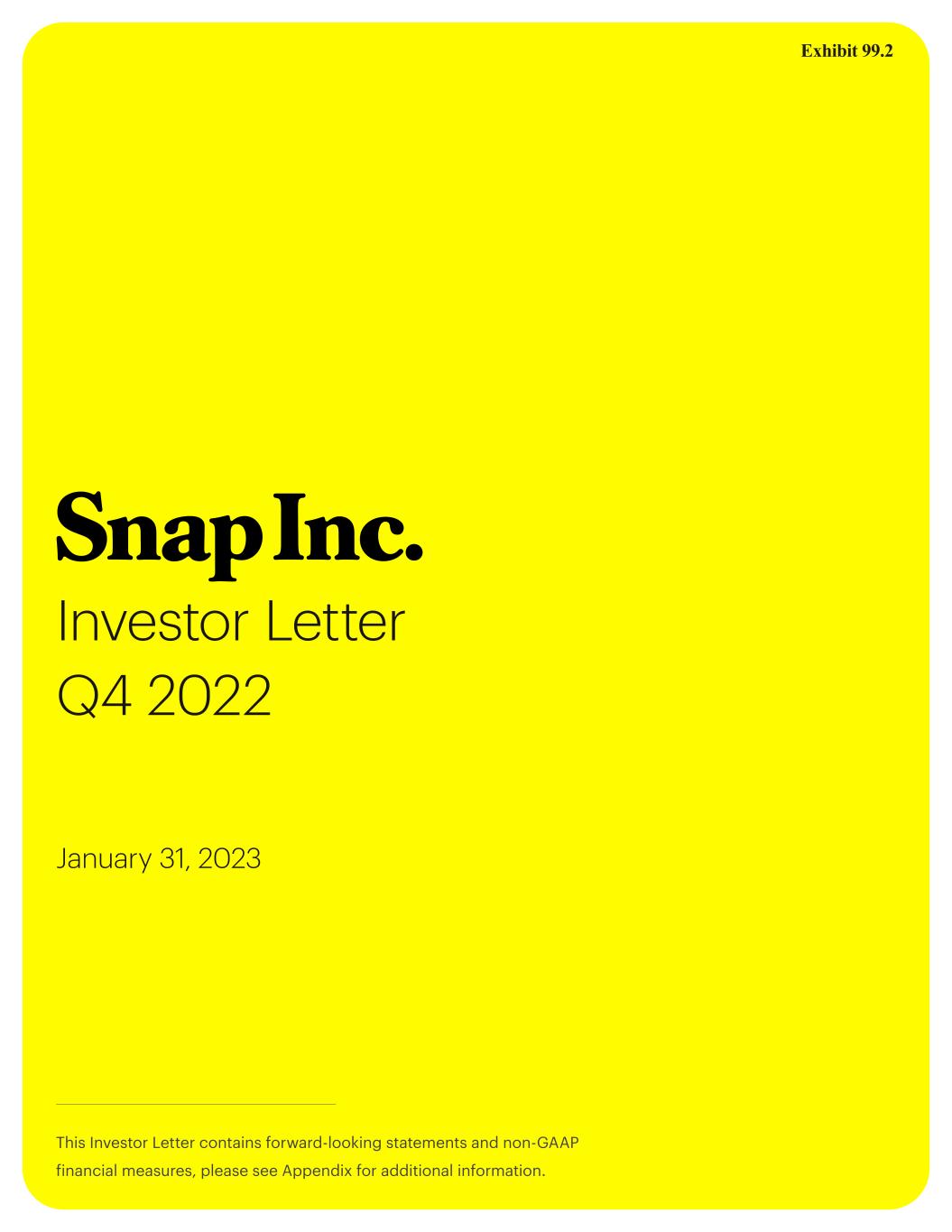 Exhibit 99.2

Snap Inc.
Investor Letter
Q4 2022

January 31, 2023

This Investor Letter contains forward-looking statements and non-GAAP financial measures, please see Appendix for additional information.